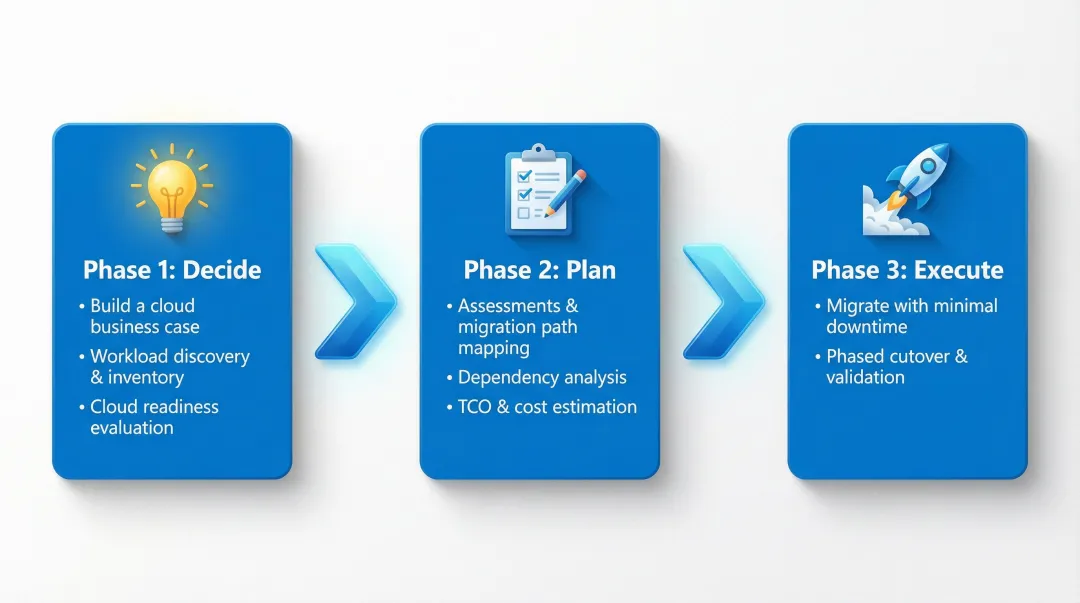 Phase 1: Decide

• Build a cloud business case
• Workload discovery & inventory
• Cloud readiness evaluation

Phase 2: Plan

• Assessments & migration path mapping
• Dependency analysis
• TCO & cost estimation

Phase 3: Execute

• Migrate with minimal downtime
• Phased cutover & validation